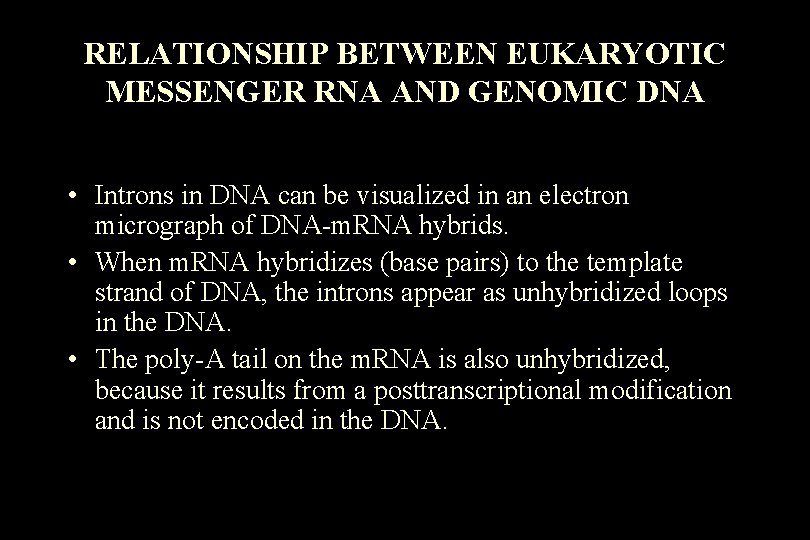 RELATIONSHIP BETWEEN EUKARYOTIC MESSENGER RNA AND GENOMIC DNA

• Introns in DNA can be visualized in an electron micrograph of DNA-mRNA hybrids.

• When mRNA hybridizes (base pairs) to the template strand of DNA, the introns appear as unhybridized loops in the DNA.

• The poly-A tail on the mRNA is also unhybridized, because it results from a posttranscriptional modification and is not encoded in the DNA.